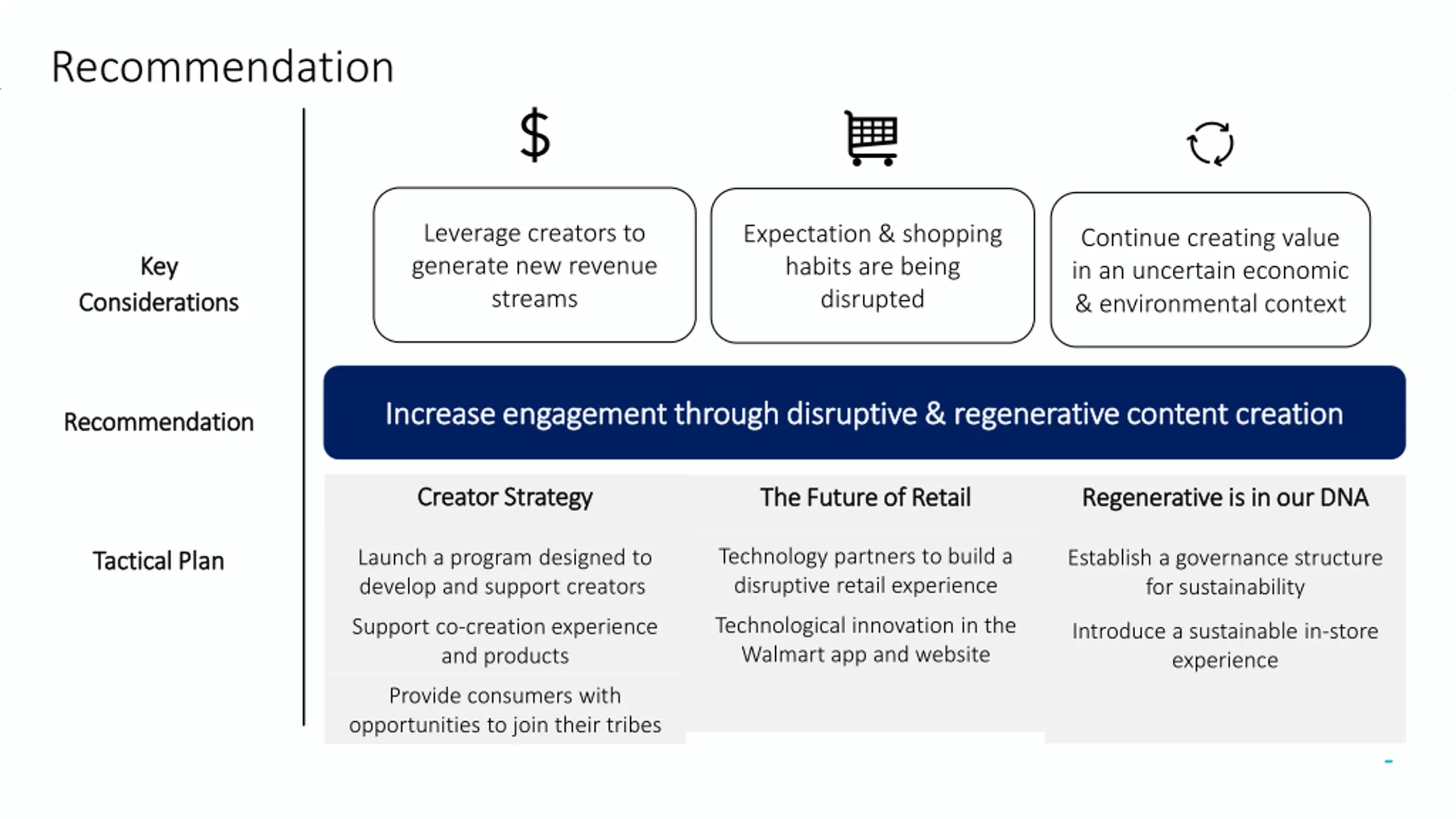 Recommendation

Key Considerations

$

Leverage creators to generate new revenue streams

Expectation & shopping habits are being disrupted

Continue creating value in an uncertain economic & environmental context

Recommendation

Increase engagement through disruptive & regenerative content creation

Tactical Plan

Creator Strategy

Launch a program designed to develop and support creators

Support co-creation experience and products

Provide consumers with opportunities to join their tribes

The Future of Retail

Technology partners to build a disruptive retail experience

Technological innovation in the Walmart app and website

Regenerative is in our DNA

Establish a governance structure for sustainability

Introduce a sustainable in-store experience